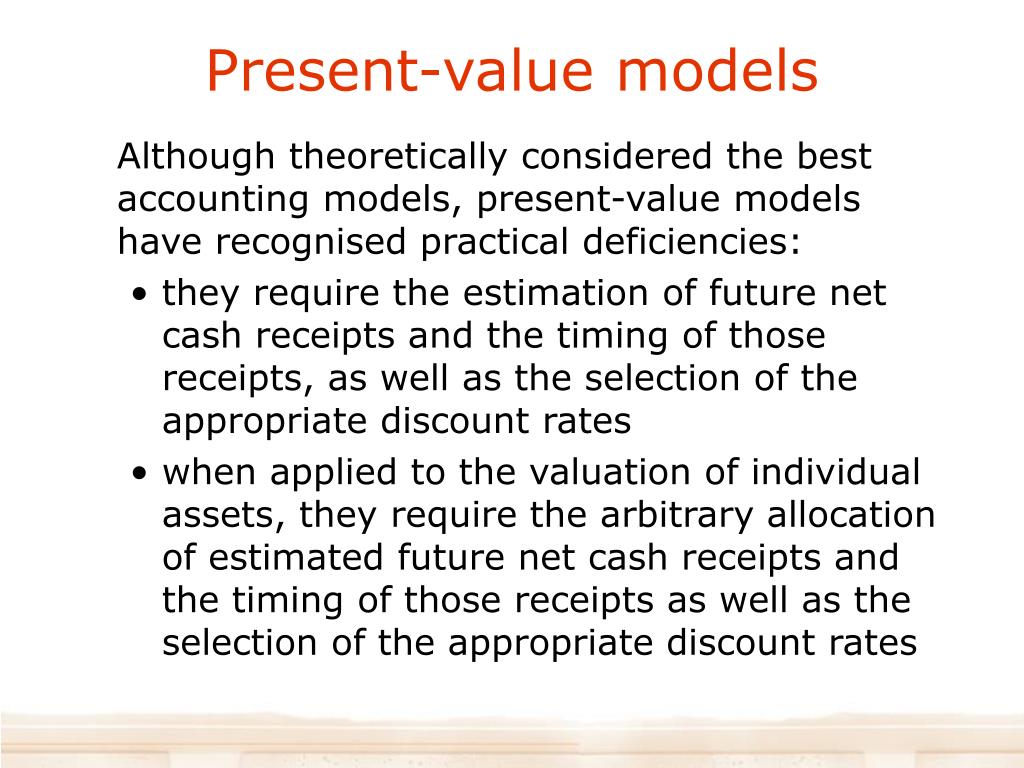 Present-value models

Although theoretically considered the best accounting models, present-value models have recognised practical deficiencies:

• they require the estimation of future net cash receipts and the timing of those receipts, as well as the selection of the appropriate discount rates
• when applied to the valuation of individual assets, they require the arbitrary allocation of estimated future net cash receipts and the timing of those receipts as well as the selection of the appropriate discount rates